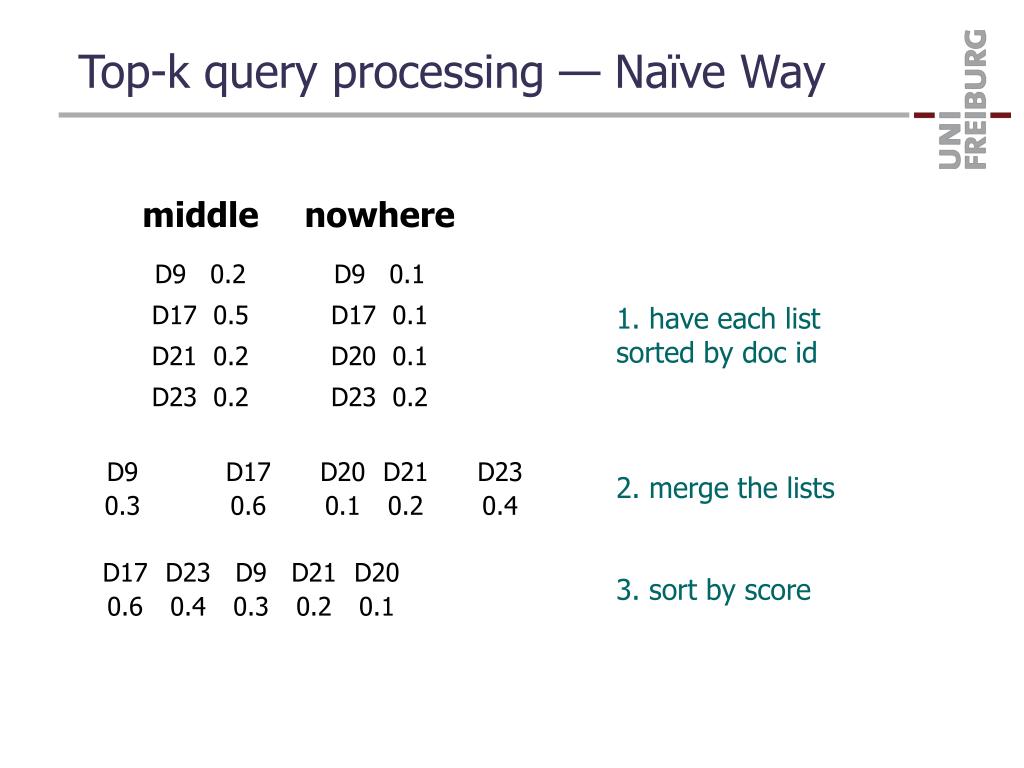 Top-k query processing — Naïve Way

UNI FREIBURG

| middle | nowhere |
|---|---|
| D9 0.2 | D9 0.1 |
| D17 0.5 | D17 0.1 |
| D21 0.2 | D20 0.1 |
| D23 0.2 | D23 0.2 |

1. have each list sorted by doc id

| D9 | D17 | D20 | D21 | D23 |
|---|---|---|---|---|
| 0.3 | 0.6 | 0.1 | 0.2 | 0.4 |

2. merge the lists

| D17 | D23 | D9 | D21 | D20 |
|---|---|---|---|---|
| 0.6 | 0.4 | 0.3 | 0.2 | 0.1 |

3. sort by score